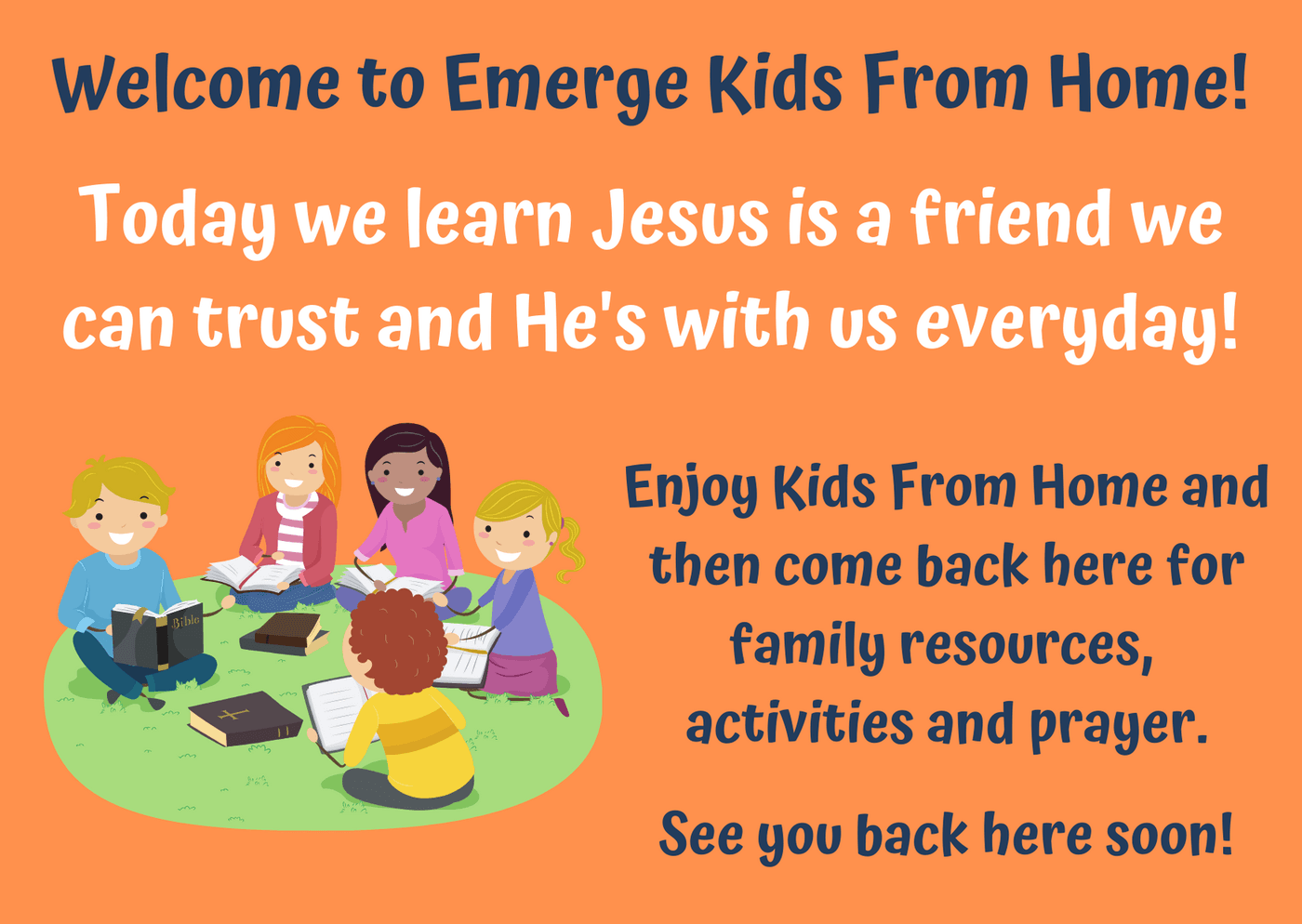 Welcome to Emerge Kids From Home!

Today we learn Jesus is a friend we can trust and He's with us everyday!

Bible

Enjoy Kids From Home and then come back here for family resources, activities and prayer.

See you back here soon!